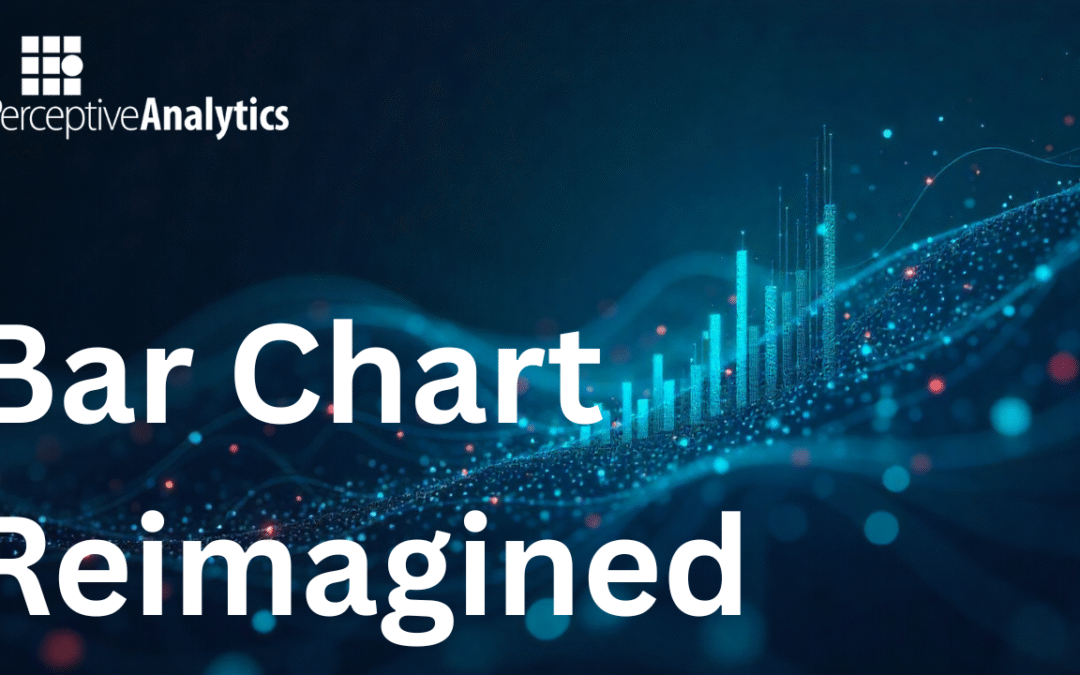 PerceptiveAnalytics

Bar Chart Reimagined